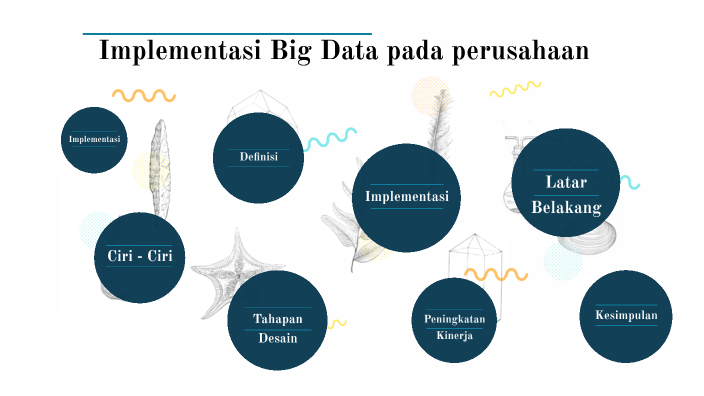 Implementasi Big Data pada perusahaan

Implementasi

Definisi

Implementasi

Latar Belakang

Ciri - Ciri

Tahapan Desain

Peningkatan Kinerja

Kesimpulan